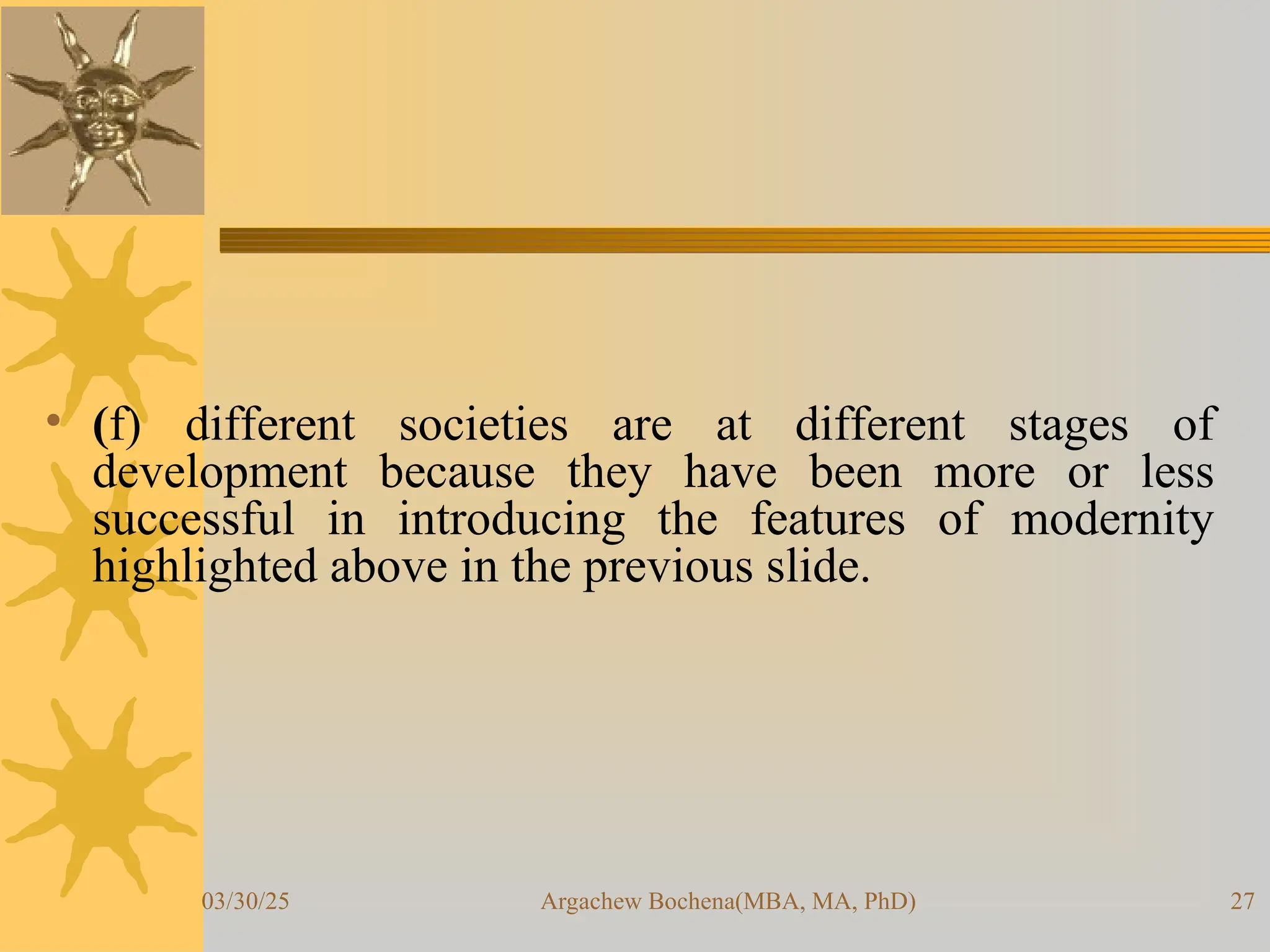 • (f) different societies are at different stages of development because they have been more or less successful in introducing the features of modernity highlighted above in the previous slide.

03/30/25 Argachew Bochena(MBA, MA, PhD) 27